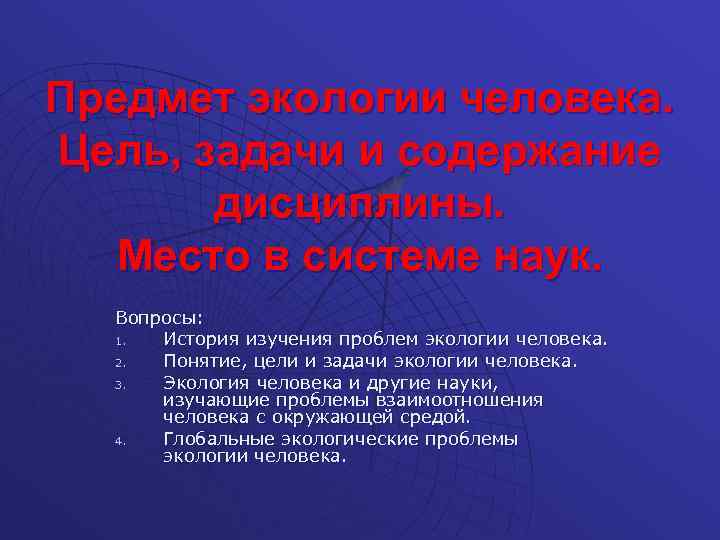 Предмет экологии человека. Цель, задачи и содержание дисциплины. Место в системе наук.

Вопросы:
1. История изучения проблем экологии человека.
2. Понятие, цели и задачи экологии человека.
3. Экология человека и другие науки, изучающие проблемы взаимоотношения человека с окружающей средой.
4. Глобальные экологические проблемы экологии человека.